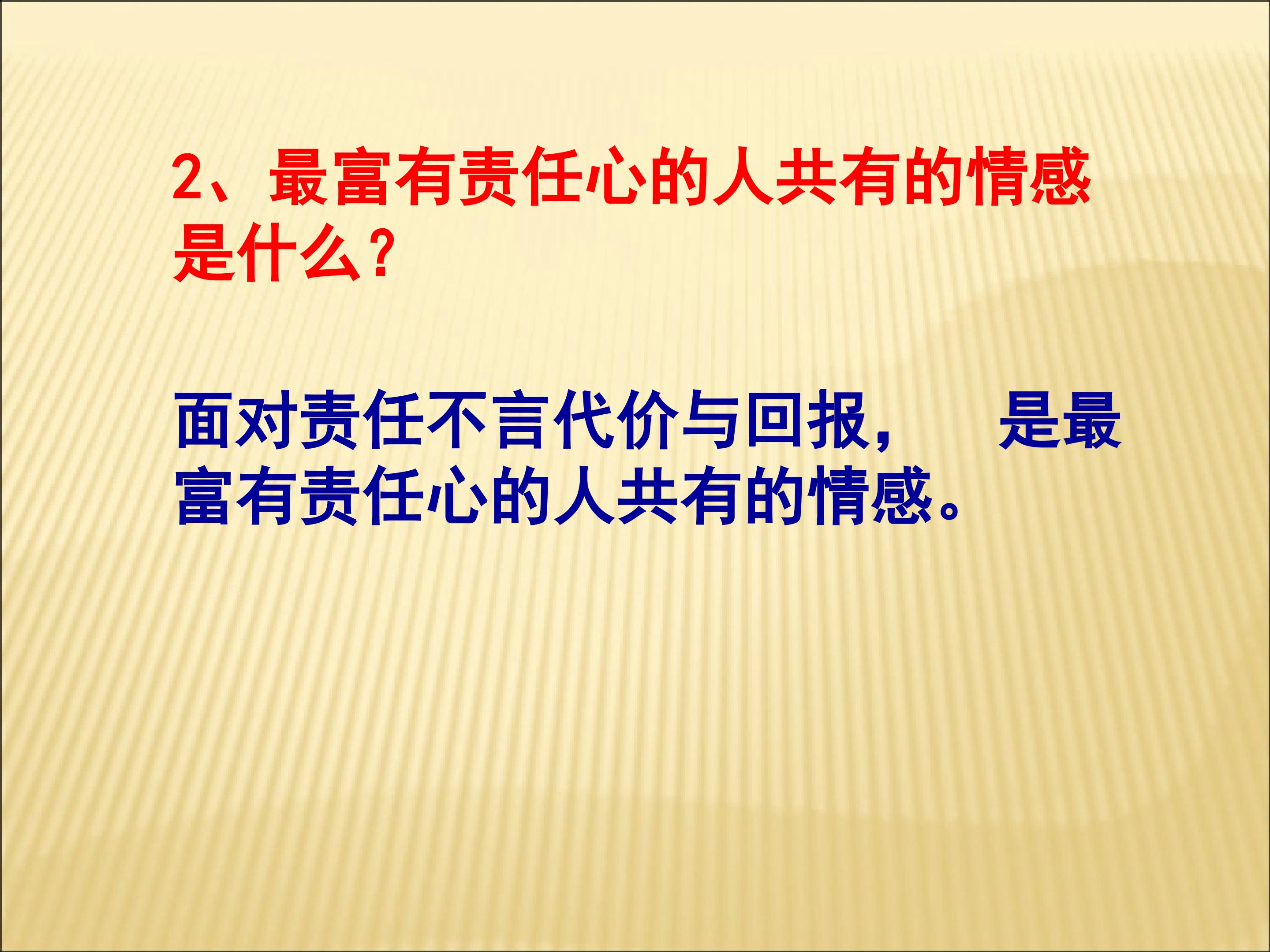 2、最富有责任心的人共有的情感是什么?

面对责任不言代价与回报， 是最富有责任心的人共有的情感。